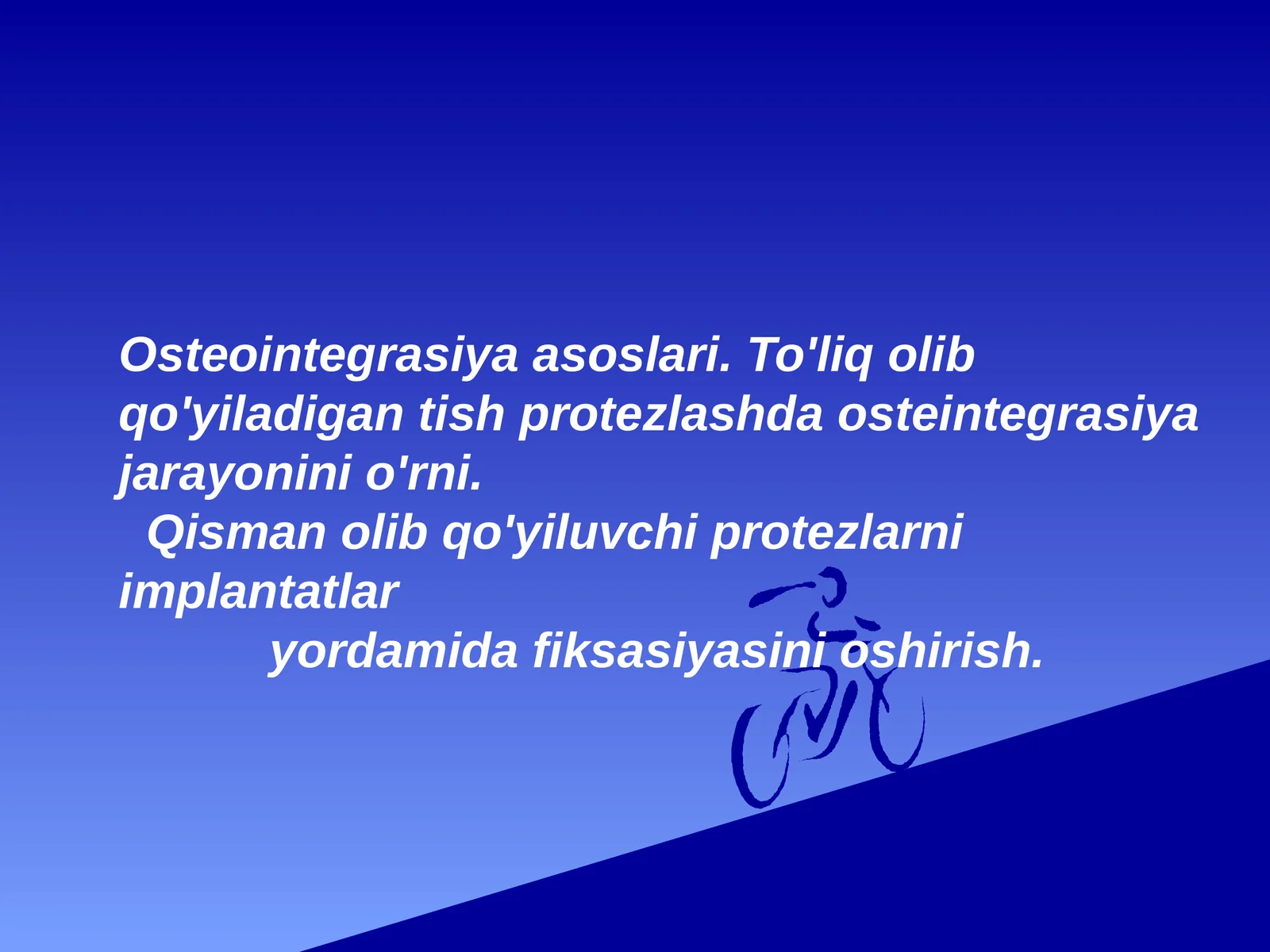 Osteointegrasiya asoslari. To'liq olib qo'yiladigan tish protezlashda osteintegrasiya jarayonini o'rni.

Qisman olib qo'yiluvchi protezlarni implantatlar yordamida fiksasiyasini oshirish.